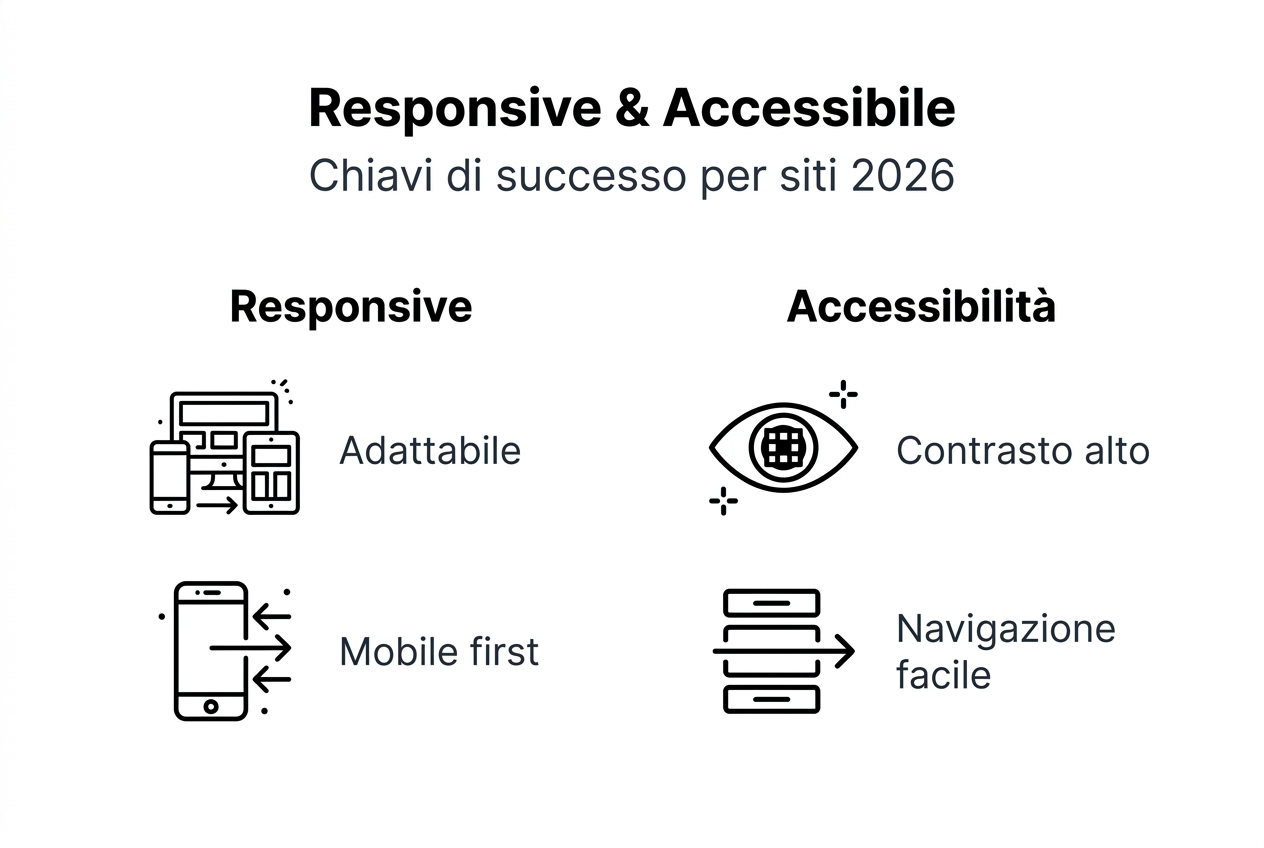 Responsive & Accessibile
Chiavi di successo per siti 2026

Responsive

Adattabile

Mobile first

Accessibilità

Contrasto alto

Navigazione facile